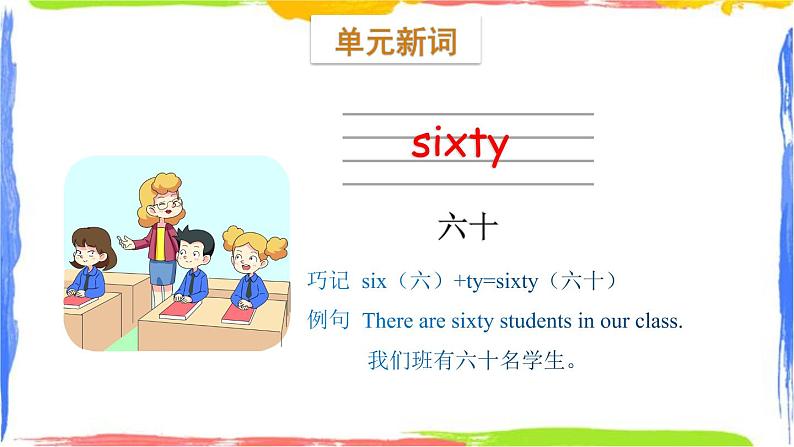 单元新词

sixty

六十

巧记 six（六）+ty=sixty（六十）

例句 There are sixty students in our class.
我们班有六十名学生。